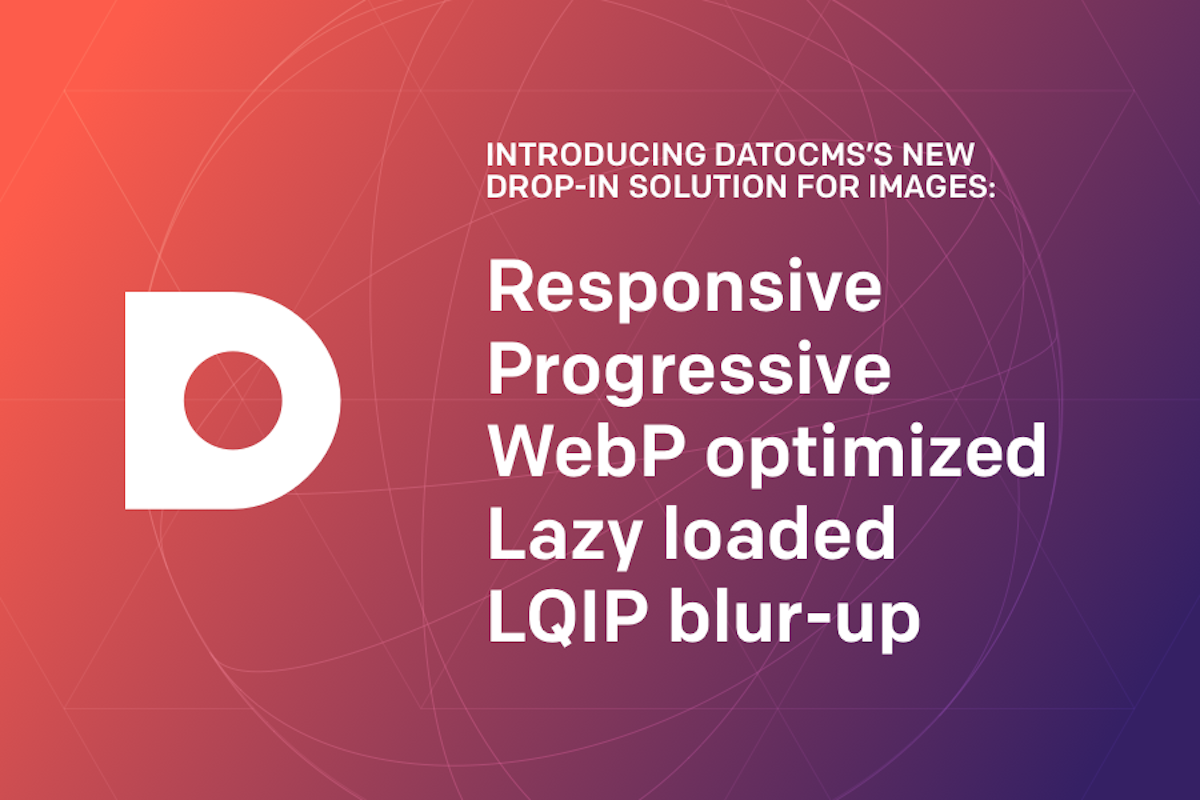 INTRODUCING DATOCMS'S NEW DROP-IN SOLUTION FOR IMAGES:

Responsive
Progressive
WebP optimized
Lazy loaded
LQIP blur-up